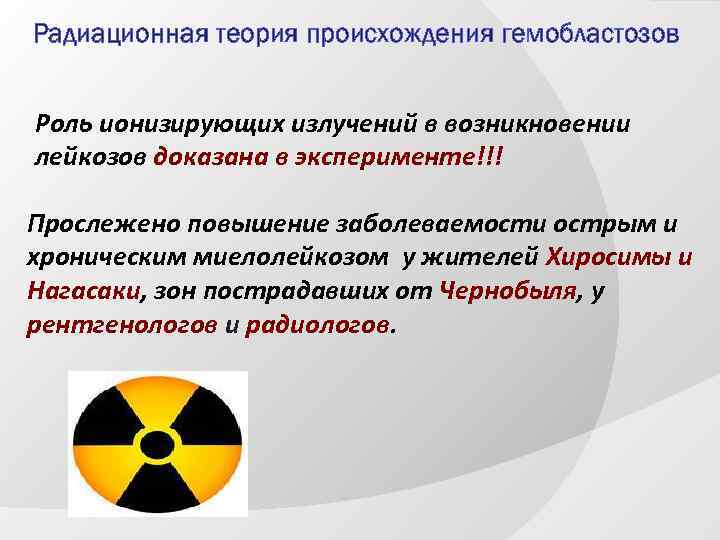 Радиационная теория происхождения гемобластозов

Роль ионизирующих излучений в возникновении лейкозов доказана в эксперименте!!!

Прослежено повышение заболеваемости острым и хроническим миелолейкозом у жителей Хиросимы и Нагасаки, зон пострадавших от Чернобыля, у рентгенологов и радиологов.